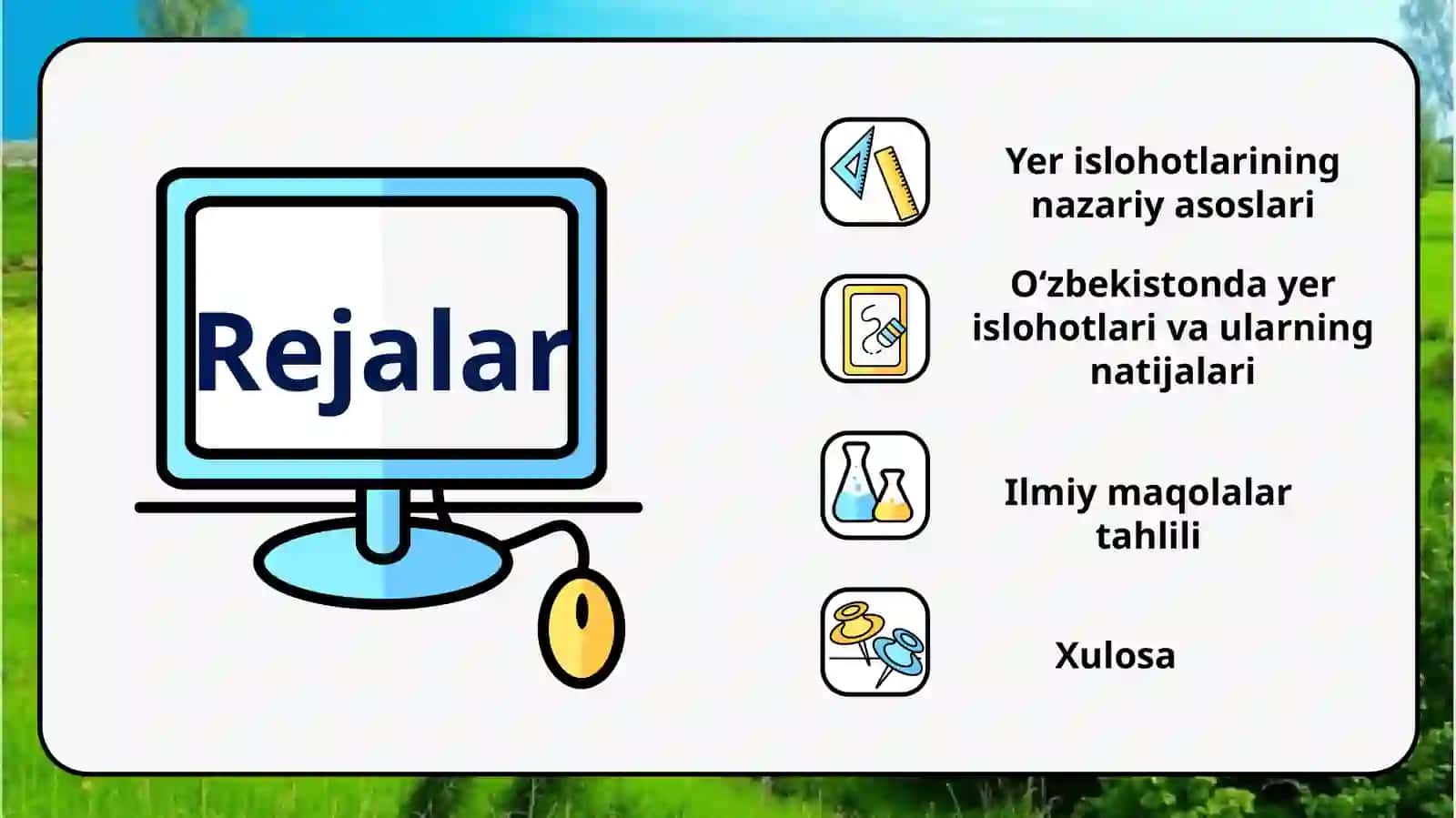 Rejalar

Yer islohotlarining nazariy asoslari

O‘zbekistonda yer islohotlari va ularning natijalari

Ilmiy maqolalar tahlili

Xulosa